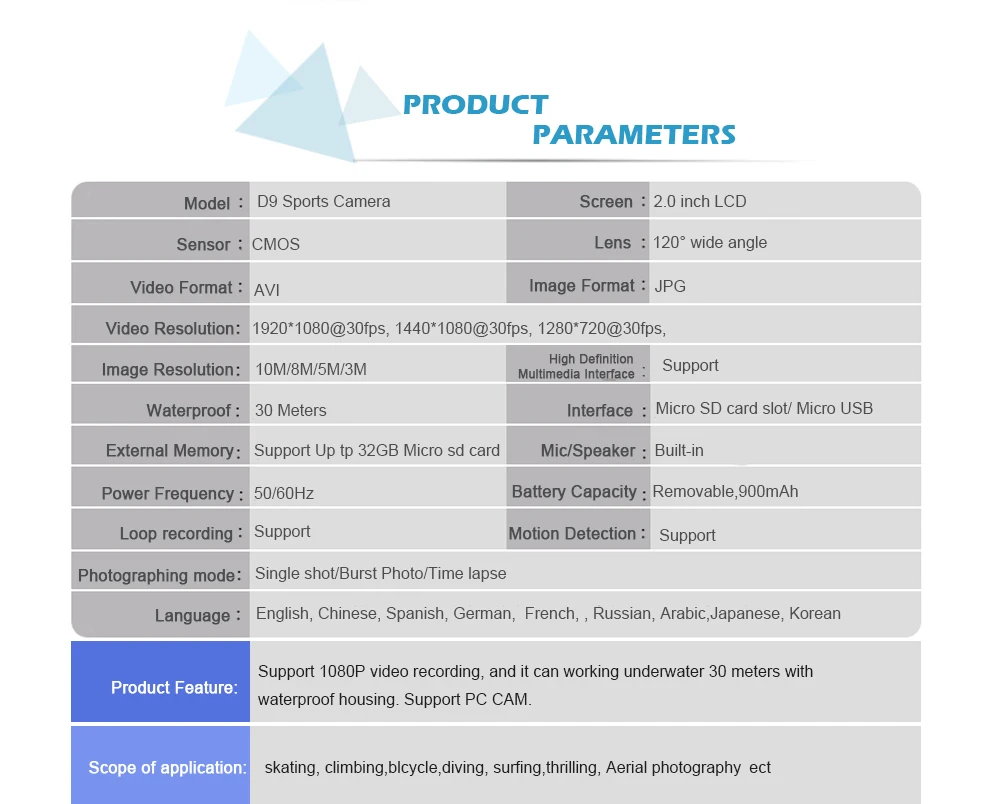 PRODUCT
PARAMETERS

| Model : | D9 Sports Camera | Screen : | 2.0 inch LCD |
|---|---|---|---|
| Sensor : | CMOS | Lens : | 120° wide angle |
| Video Format : | AVI | Image Format : | JPG |
| Video Resolution: | 1920*1080@30fps, 1440*1080@30fps, 1280*720@30fps, | | |
| Image Resolution: | 10M/8M/5M/3M | High Definition Multimedia Interface : | Support |
| Waterproof : | 30 Meters | Interface : | Micro SD card slot/ Micro USB |
| External Memory: | Support Up tp 32GB Micro sd card | Mic/Speaker : | Built-in |
| Power Frequency : | 50/60Hz | Battery Capacity : | Removable,900mAh |
| Loop recording : | Support | Motion Detection : | Support |
| Photographing mode: | Single shot/Burst Photo/Time lapse | | |
| Language : | English, Chinese, Spanish, German, French, , Russian, Arabic,Japanese, Korean | | |

| Product Feature: | Support 1080P video recording, and it can working underwater 30 meters with waterproof housing. Support PC CAM. |
|---|---|
| Scope of application: | skating, climbing,blcycle,diving, surfing,thrilling, Aerial photography ect |